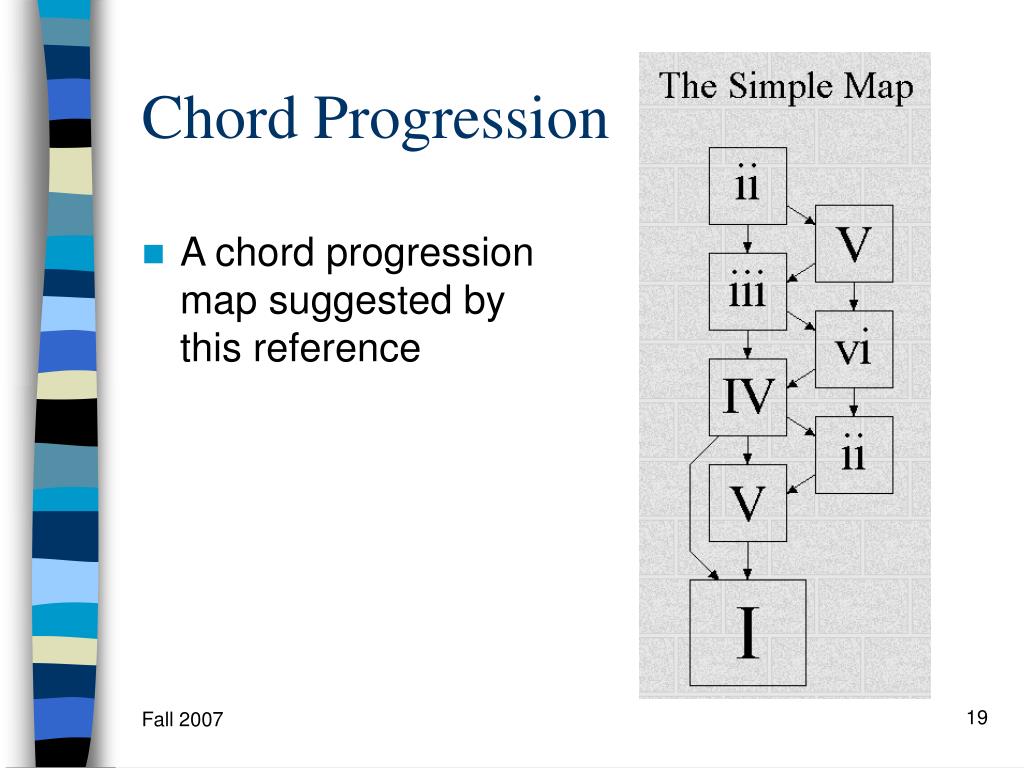 Chord Progression

A chord progression map suggested by this reference

The Simple Map

ii

V

iii

vi

IV

ii

V

I

Fall 2007

19